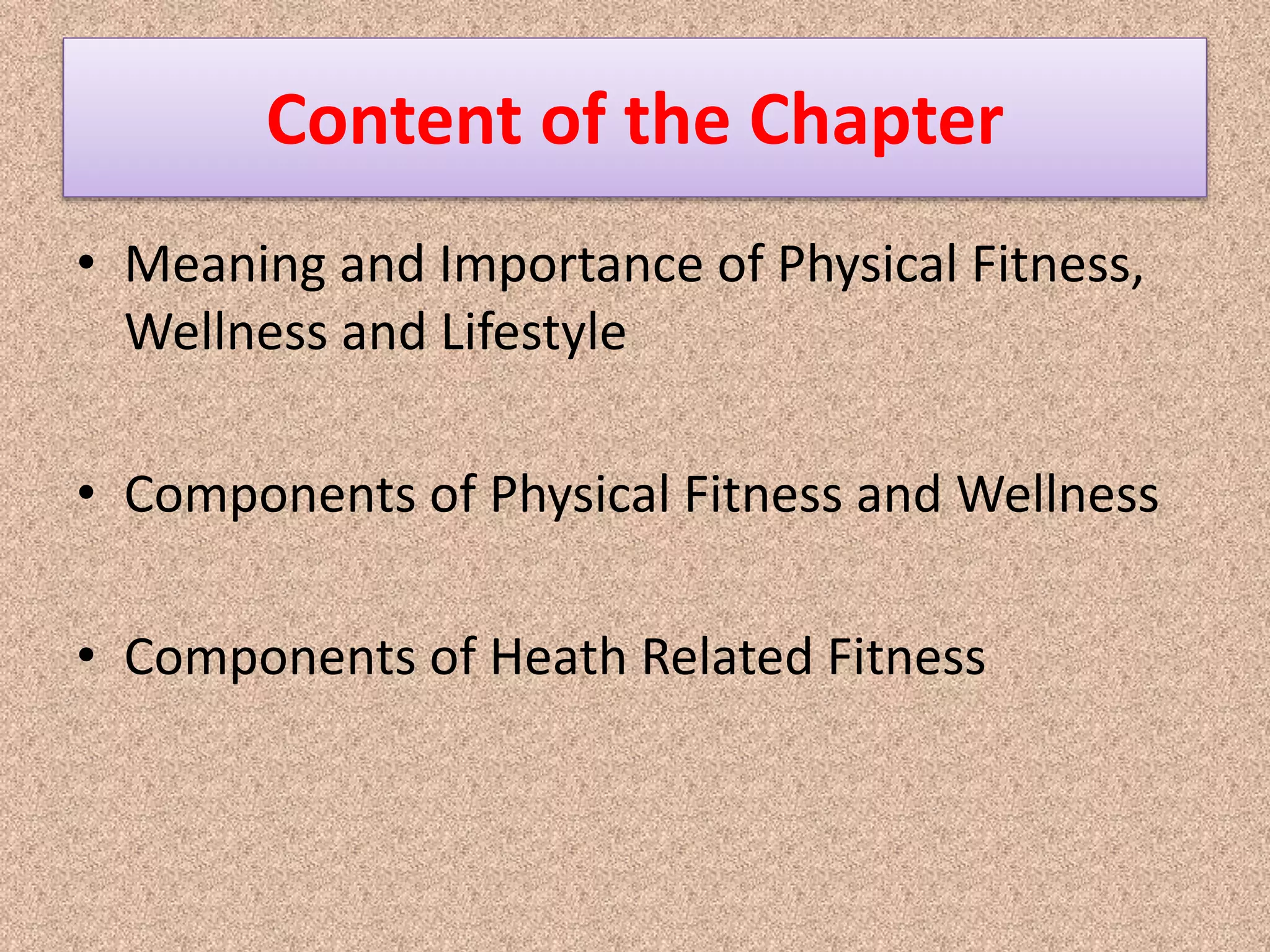 Content of the Chapter

• Meaning and Importance of Physical Fitness, Wellness and Lifestyle

• Components of Physical Fitness and Wellness

• Components of Heath Related Fitness